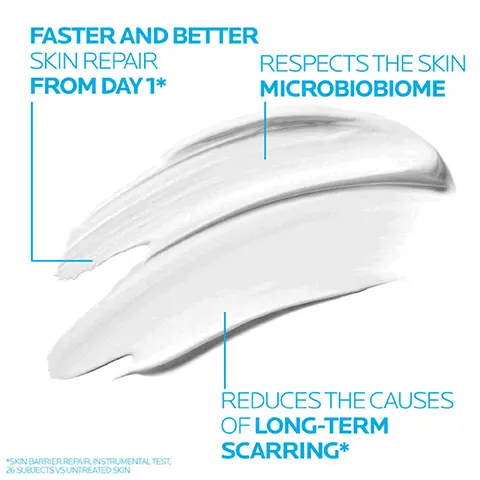 FASTER AND BETTER
SKIN REPAIR
FROM DAY 1*

RESPECTS THE SKIN
MICROBIOBIOME

REDUCES THE CAUSES
OF LONG-TERM
SCARRING*

*SKIN BARRIER REPAIR, INSTRUMENTAL TEST, 26 SUBJECTS VS UNTREATED SKIN